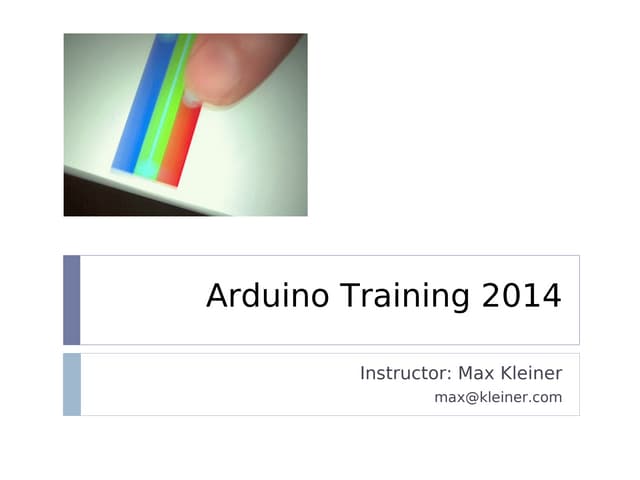 Arduino Training 2014

Instructor: Max Kleiner
max@kleiner.com